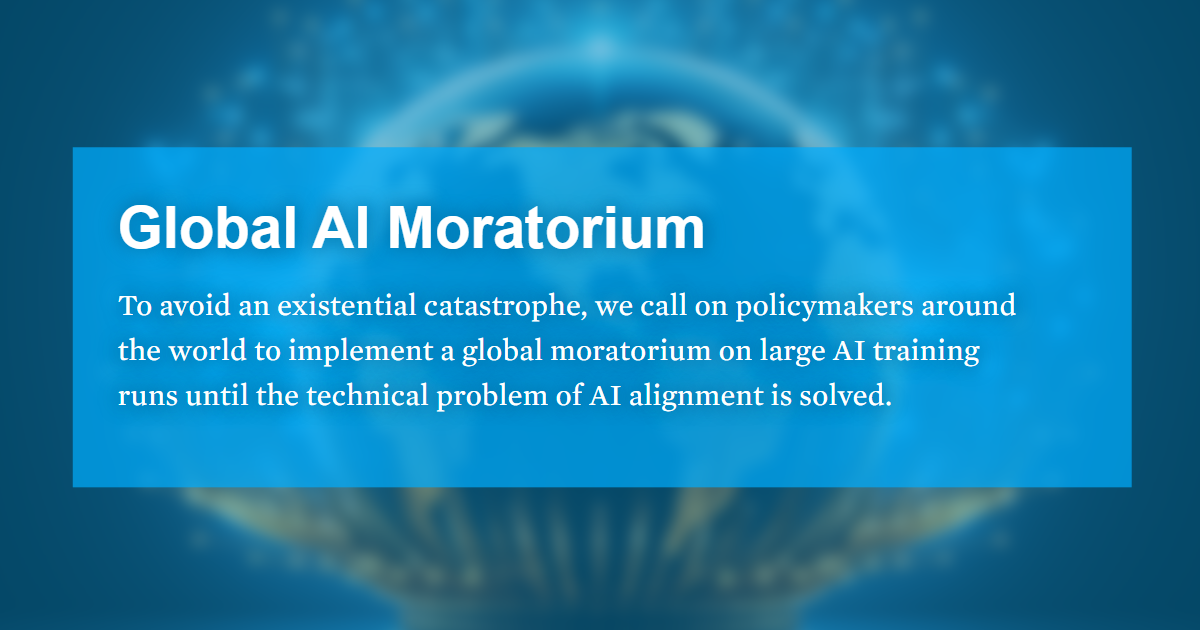 Global AI Moratorium

To avoid an existential catastrophe, we call on policymakers around the world to implement a global moratorium on large AI training runs until the technical problem of AI alignment is solved.